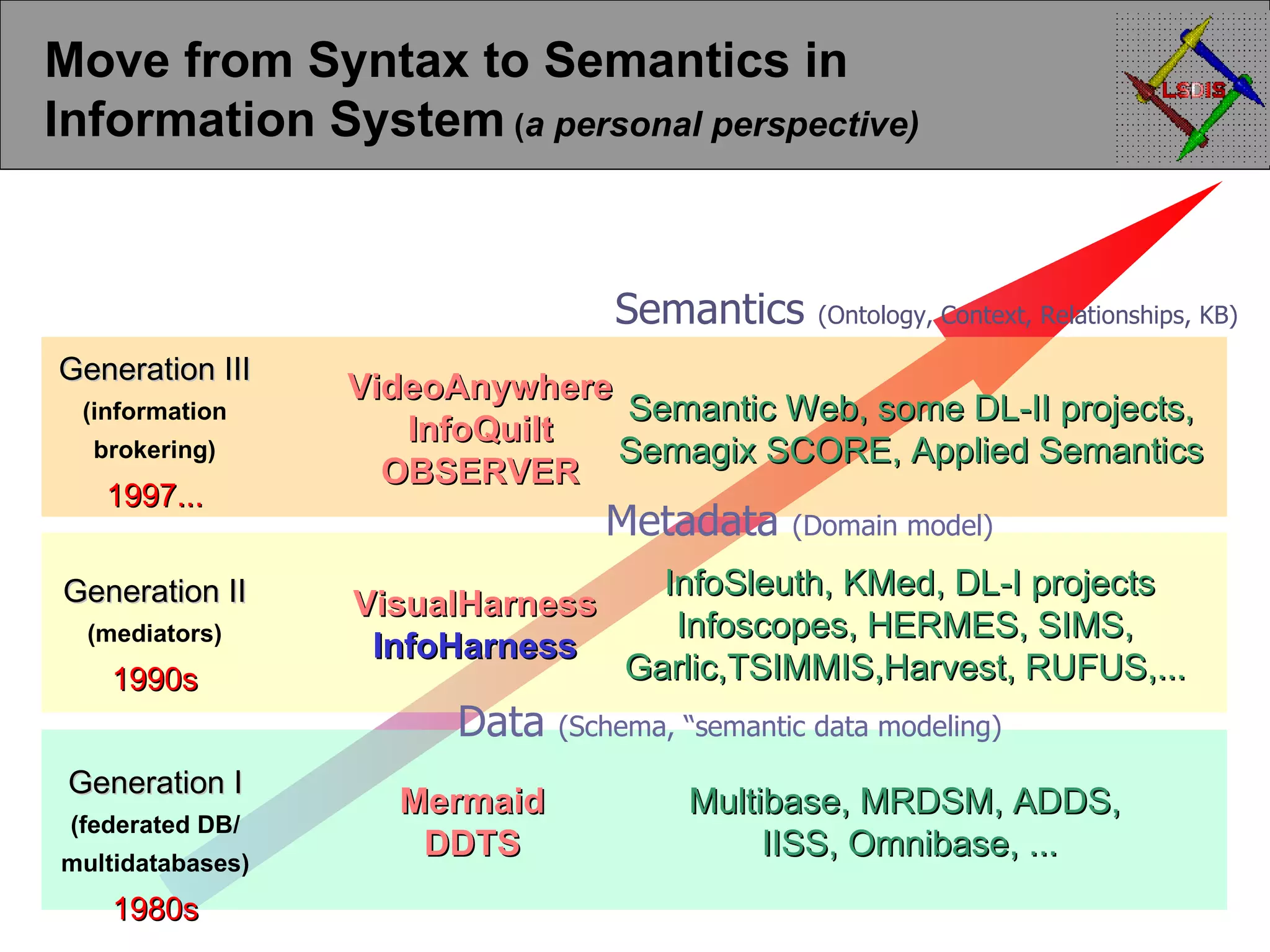 Move from Syntax to Semantics in Information System (a personal perspective)

LSDIS

Semantics (Ontology, Context, Relationships, KB)

Generation III
(information brokering)
1997...

VideoAnywhere
InfoQuilt
OBSERVER

Semantic Web, some DL-II projects, Semagix SCORE, Applied Semantics

Metadata (Domain model)

Generation II
(mediators)
1990s

VisualHarness
InfoHarness

InfoSleuth, KMed, DL-I projects
Infoscopes, HERMES, SIMS, Garlic,TSIMMIS,Harvest, RUFUS,...

Data (Schema, “semantic data modeling)

Generation I
(federated DB/ multidatabases)
1980s

Mermaid
DDTS

Multibase, MRDSM, ADDS, IISS, Omnibase, ...